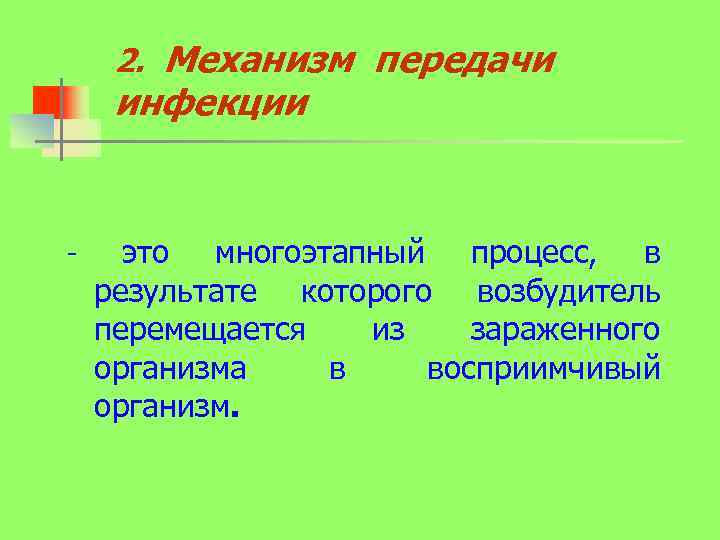 2. Механизм передачи инфекции

- это многоэтапный процесс, в результате которого возбудитель перемещается из зараженного организма в восприимчивый организм.